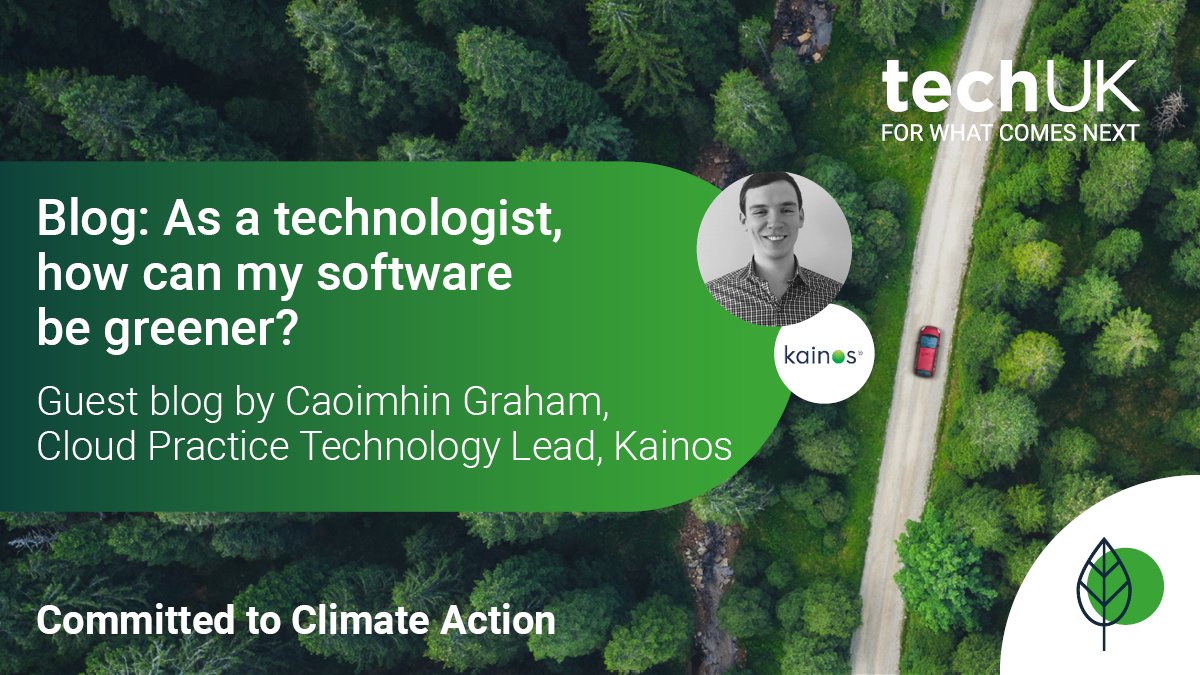 techUK
FOR WHAT COMES NEXT

Blog: As a technologist, how can my software be greener?

Guest blog by Caoimhin Graham, Cloud Practice Technology Lead, Kainos

kainos

Committed to Climate Action